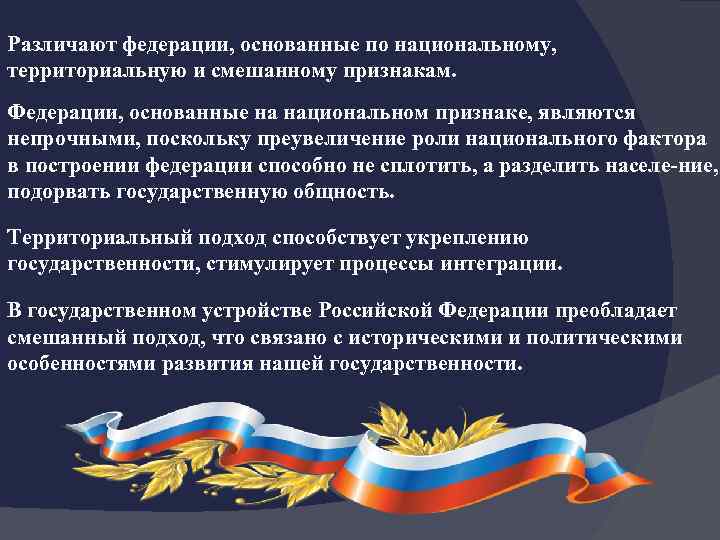 Различают федерации, основанные по национальному, территориальную и смешанному признакам.

Федерации, основанные на национальном признаке, являются непрочными, поскольку преувеличение роли национального фактора в построении федерации способно не сплотить, а разделить населе-ние, подорвать государственную общность.

Территориальный подход способствует укреплению государственности, стимулирует процессы интеграции.

В государственном устройстве Российской Федерации преобладает смешанный подход, что связано с историческими и политическими особенностями развития нашей государственности.